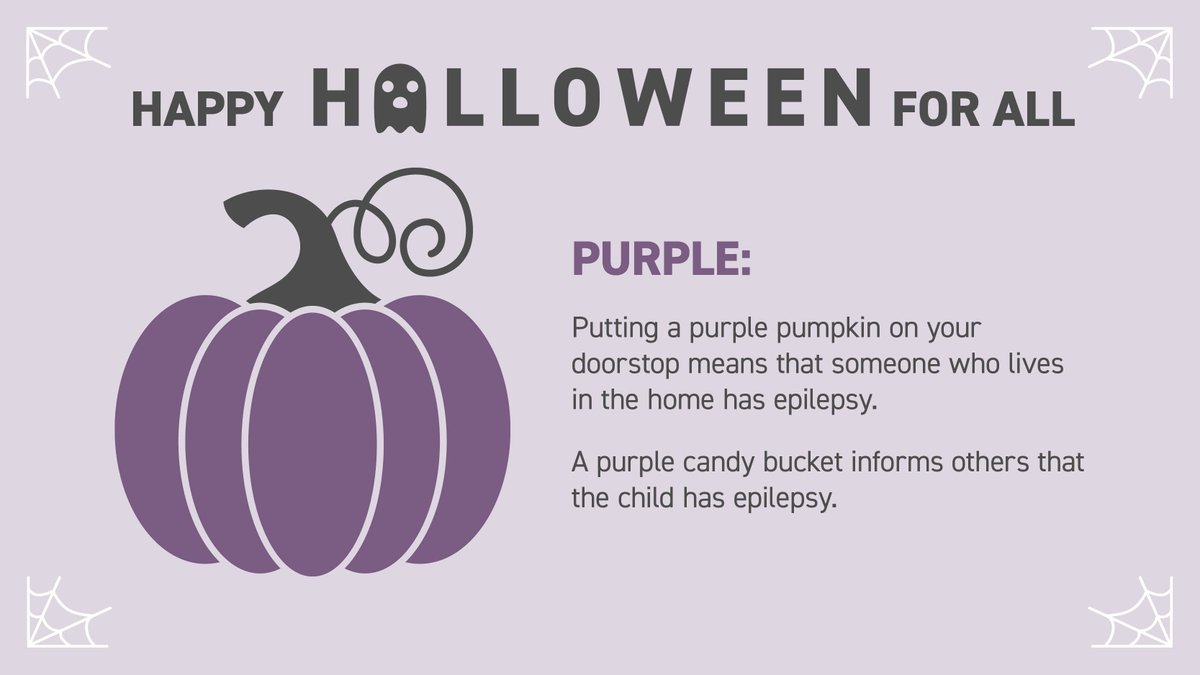 HAPPY HALLOWEEN FOR ALL

PURPLE:

Putting a purple pumpkin on your doorstop means that someone who lives in the home has epilepsy.

A purple candy bucket informs others that the child has epilepsy.